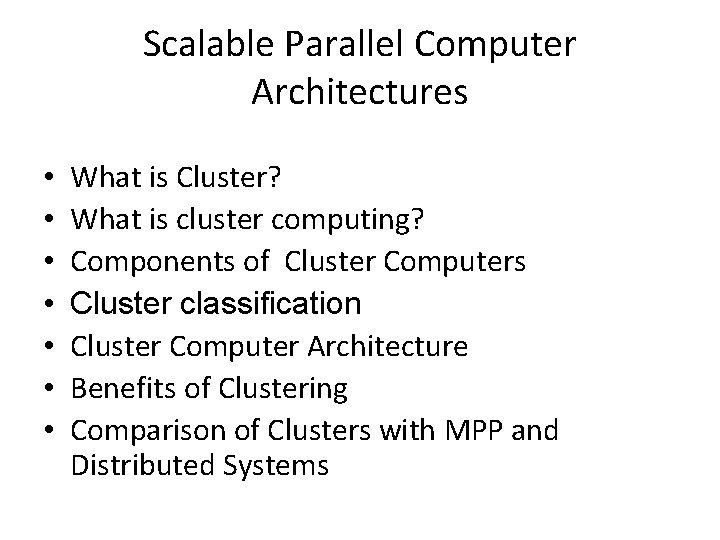 Scalable Parallel Computer Architectures

• What is Cluster?
• What is cluster computing?
• Components of Cluster Computers
• Cluster classification
• Cluster Computer Architecture
• Benefits of Clustering
• Comparison of Clusters with MPP and Distributed Systems